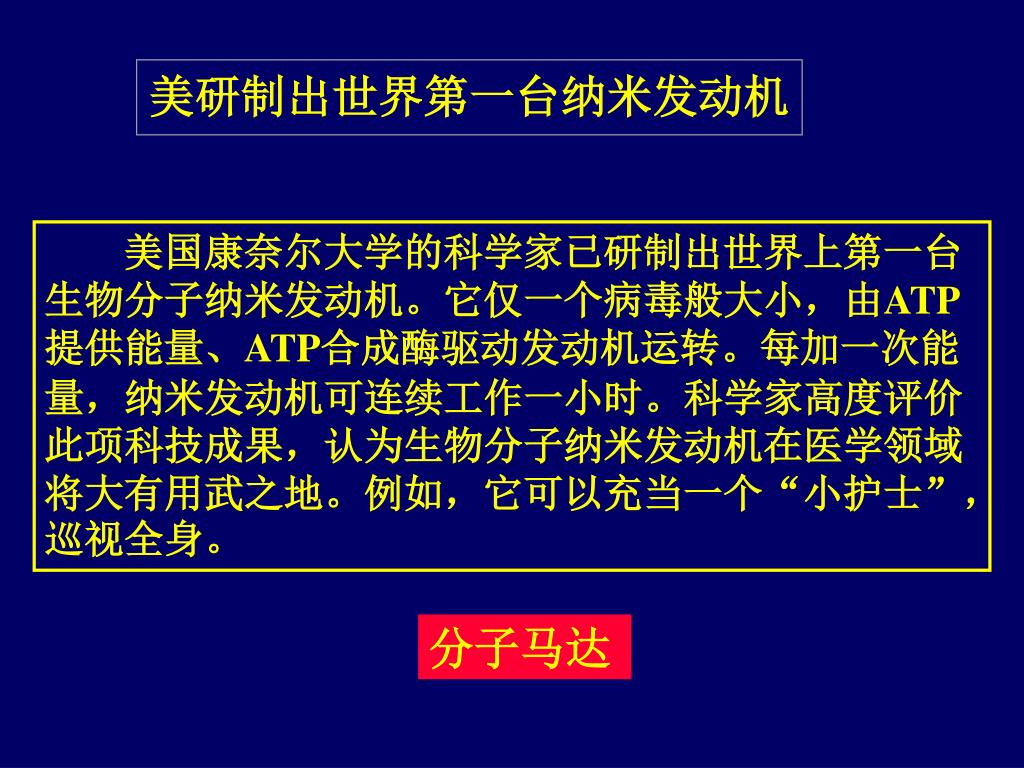 美研制出世界第一台纳米发动机

美国康奈尔大学的科学家已研制出世界上第一台生物分子纳米发动机。它仅一个病毒般大小，由ATP提供能量、ATP合成酶驱动发动机运转。每加一次能量，纳米发动机可连续工作一小时。科学家高度评价此项科技成果，认为生物分子纳米发动机在医学领域将大有用武之地。例如，它可以充当一个“小护士”，巡视全身。

分子马达